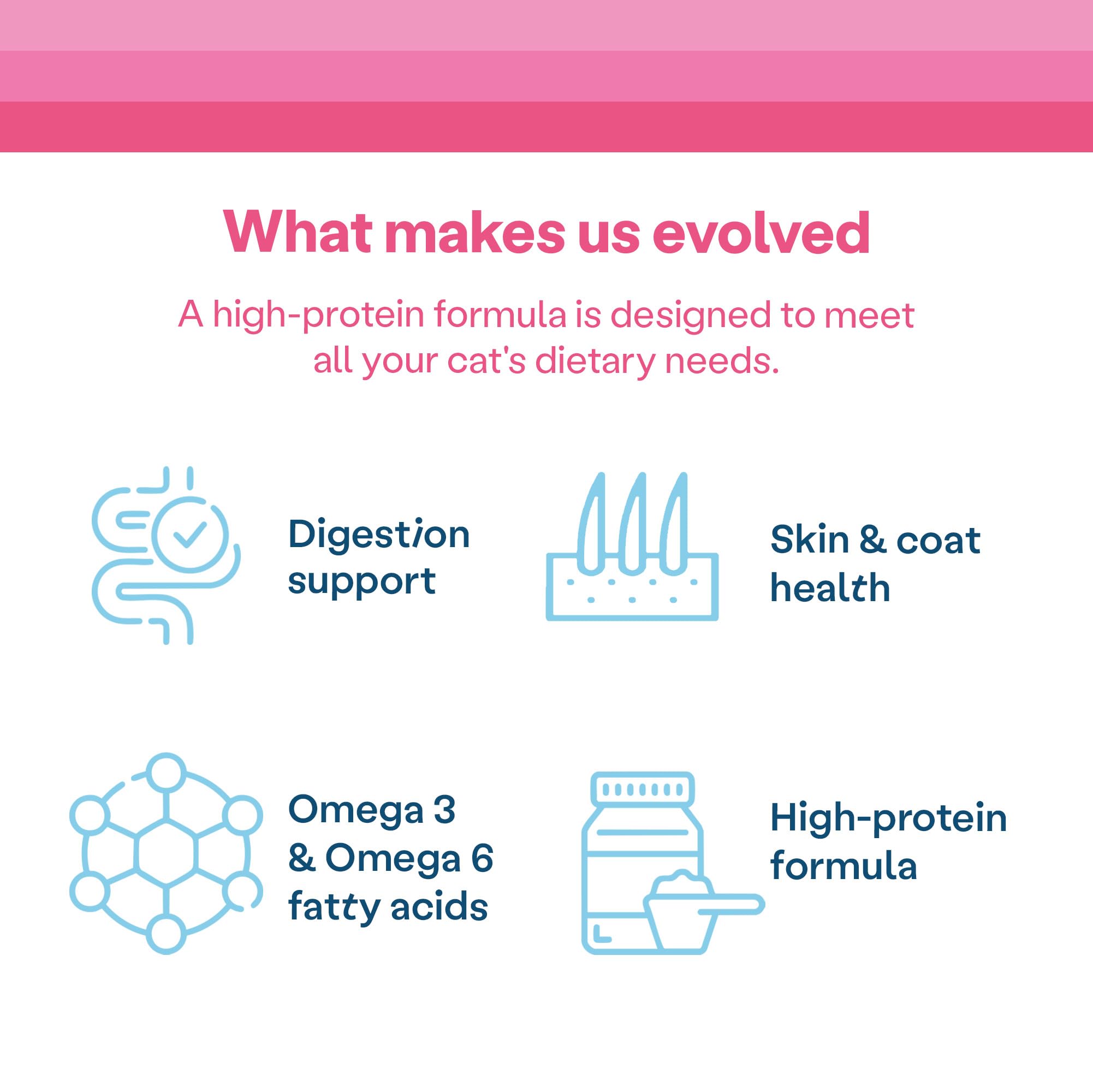 What makes us evolved

A high-protein formula is designed to meet all your cat's dietary needs.

Digestion support

Skin & coat health

Omega 3 & Omega 6 fatty acids

High-protein formula